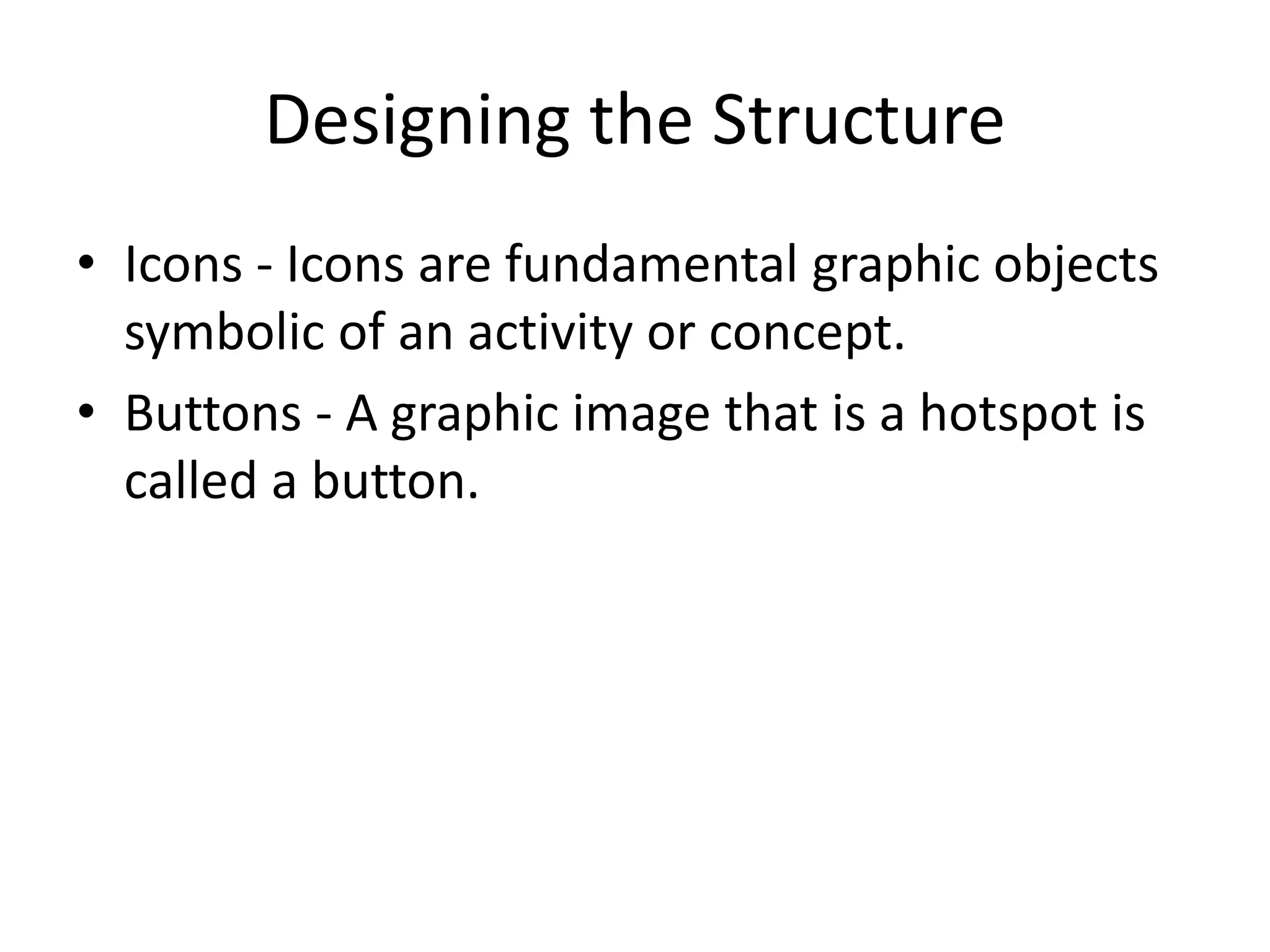 Designing the Structure

• Icons - Icons are fundamental graphic objects symbolic of an activity or concept.
• Buttons - A graphic image that is a hotspot is called a button.